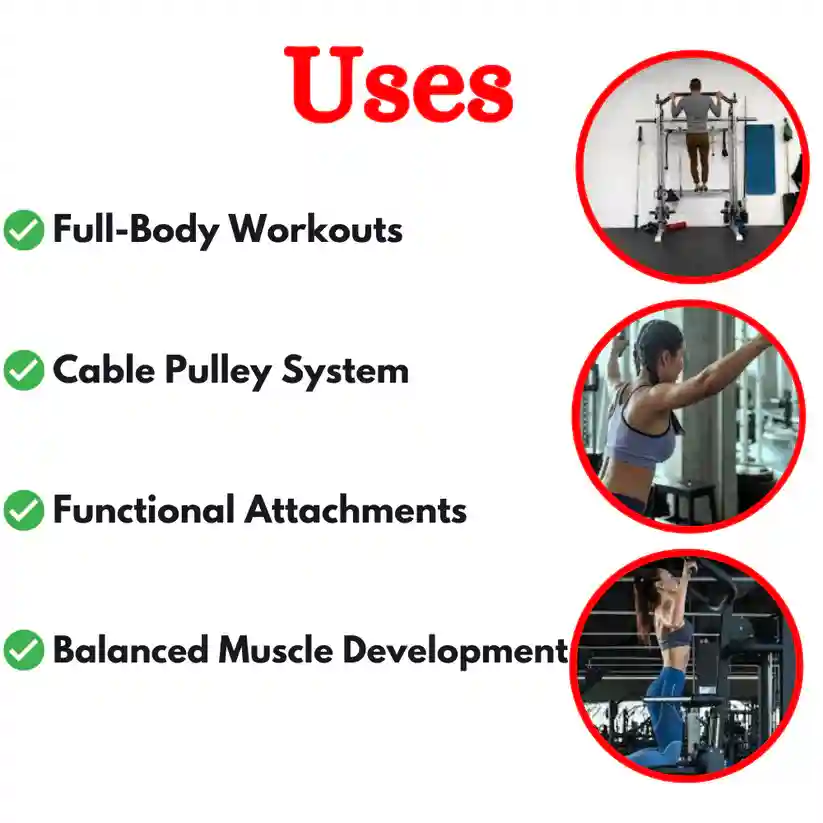 Uses

Full-Body Workouts

Cable Pulley System

Functional Attachments

Balanced Muscle Development